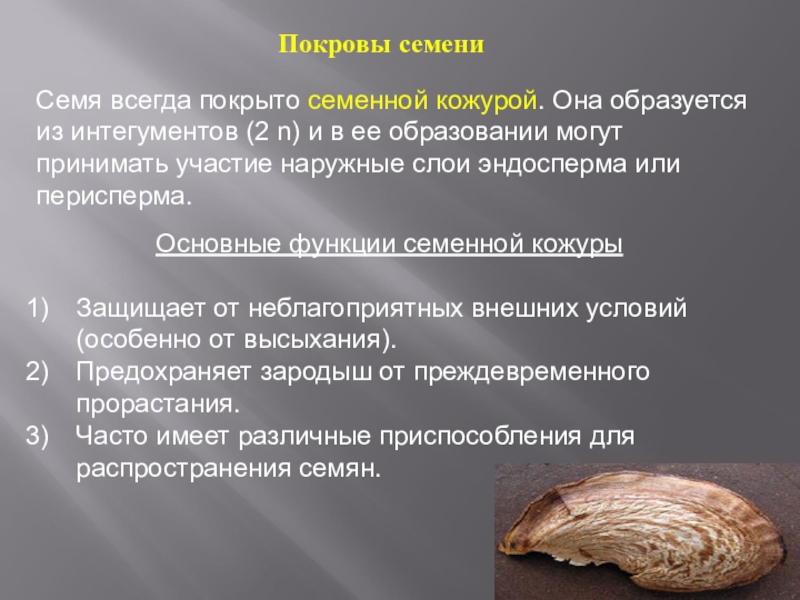 Покровы семени

Семя всегда покрыто семенной кожурой. Она образуется из интегументов (2 n) и в ее образовании могут принимать участие наружные слои эндосперма или перисперма.

Основные функции семенной кожуры

1) Защищает от неблагоприятных внешних условий (особенно от высыхания).
2) Предохраняет зародыш от преждевременного прорастания.
3) Часто имеет различные приспособления для распространения семян.